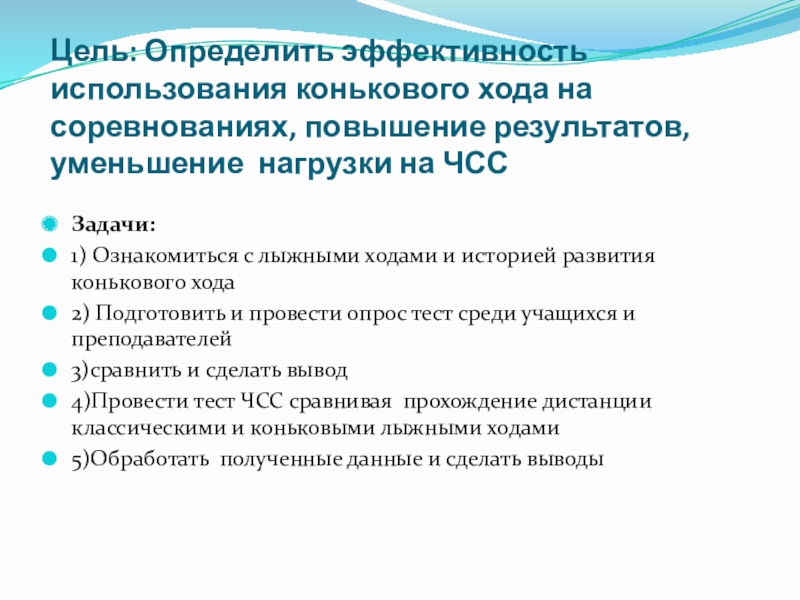 Цель: Определить эффективность использования конькового хода на соревнованиях, повышение результатов, уменьшение  нагрузки на ЧСС

Задачи:

1) Ознакомиться с лыжными ходами и историей развития конькового хода

2) Подготовить и провести опрос тест среди учащихся и преподавателей

3)сравнить и сделать вывод

4)Провести тест ЧСС сравнивая  прохождение дистанции классическими и коньковыми лыжными ходами

5)Обработать  полученные данные и сделать выводы